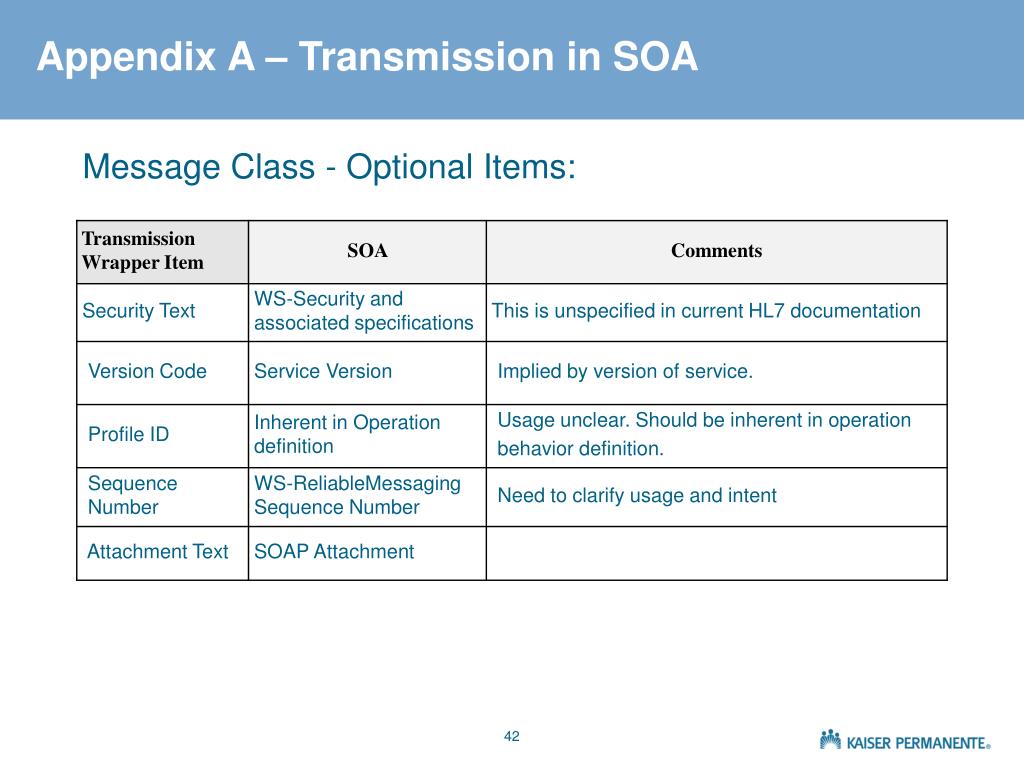 Appendix A – Transmission in SOA

Message Class - Optional Items:

| Transmission Wrapper Item | SOA | Comments |
|---|---|---|
| Security Text | WS-Security and associated specifications | This is unspecified in current HL7 documentation |
| Version Code | Service Version | Implied by version of service. |
| Profile ID | Inherent in Operation definition | Usage unclear. Should be inherent in operation behavior definition. |
| Sequence Number | WS-ReliableMessaging Sequence Number | Need to clarify usage and intent |
| Attachment Text | SOAP Attachment | |

42

KAISER PERMANENTE®